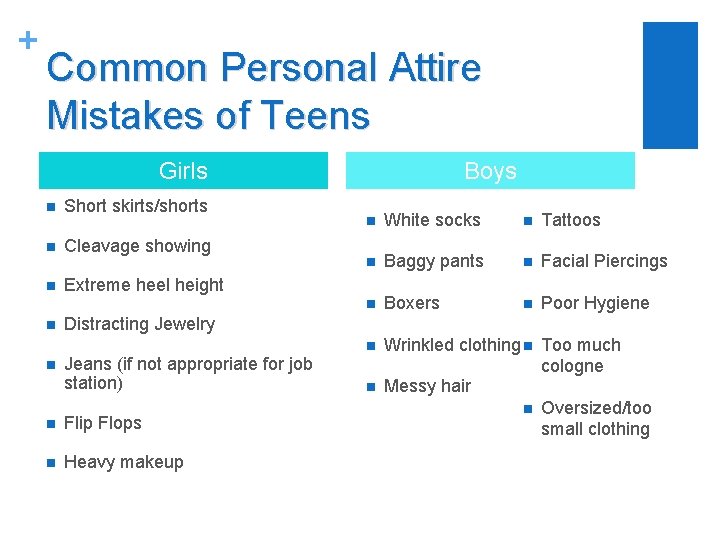 +

Common Personal Attire Mistakes of Teens

Girls

- Short skirts/shorts
- Cleavage showing
- Extreme heel height
- Distracting Jewelry
- Jeans (if not appropriate for job station)
- Flip Flops
- Heavy makeup

Boys

- White socks
- Baggy pants
- Boxers
- Wrinkled clothing
- Messy hair

- Tattoos
- Facial Piercings
- Poor Hygiene
- Too much cologne
- Oversized/too small clothing